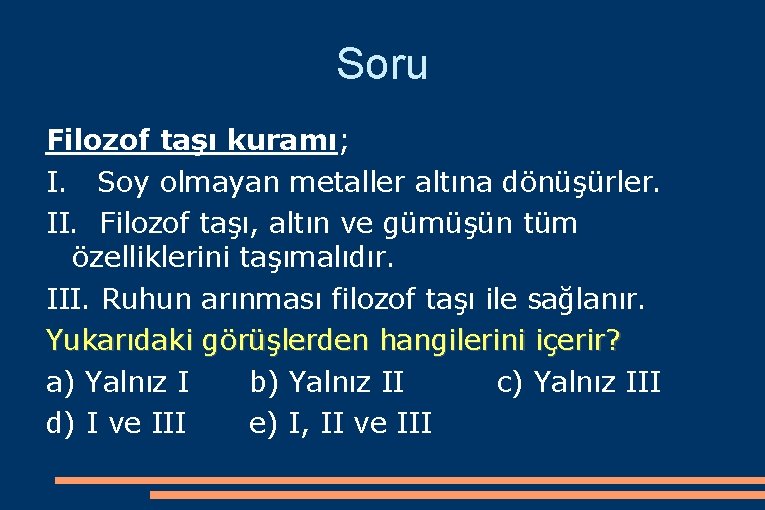 Soru

Filozof taşı kuramı;

I. Soy olmayan metaller altına dönüşürler.

II. Filozof taşı, altın ve gümüşün tüm özelliklerini taşımalıdır.

III. Ruhun arınması filozof taşı ile sağlanır.

Yukarıdaki görüşlerden hangilerini içerir?

a) Yalnız I b) Yalnız II c) Yalnız III

d) I ve III e) I, II ve III